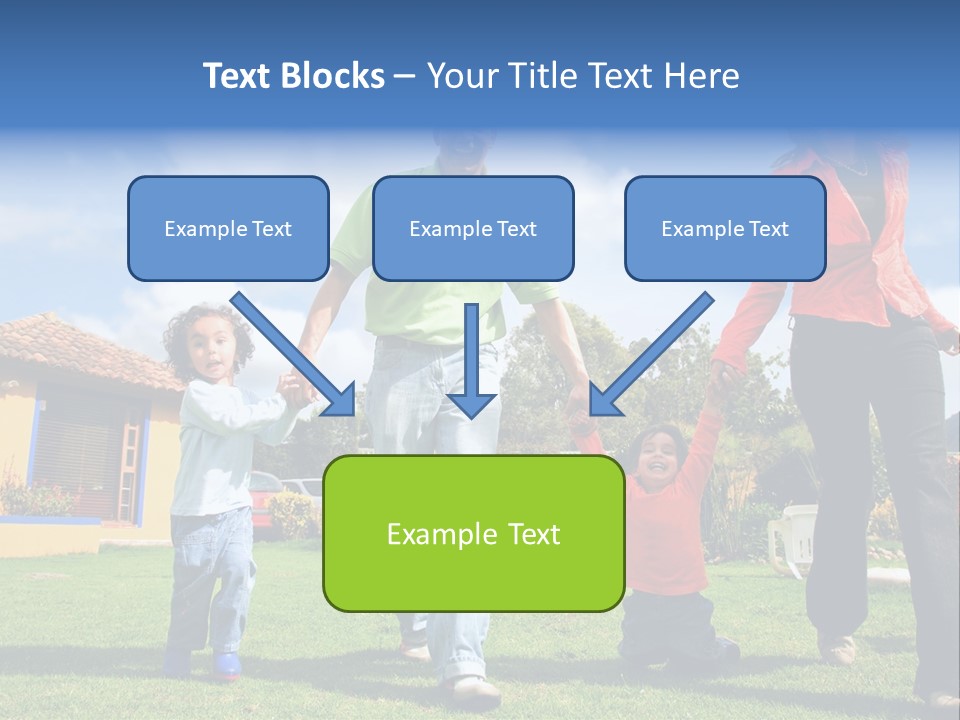 Text Blocks – Your Title Text Here

Example Text

Example Text

Example Text

Example Text